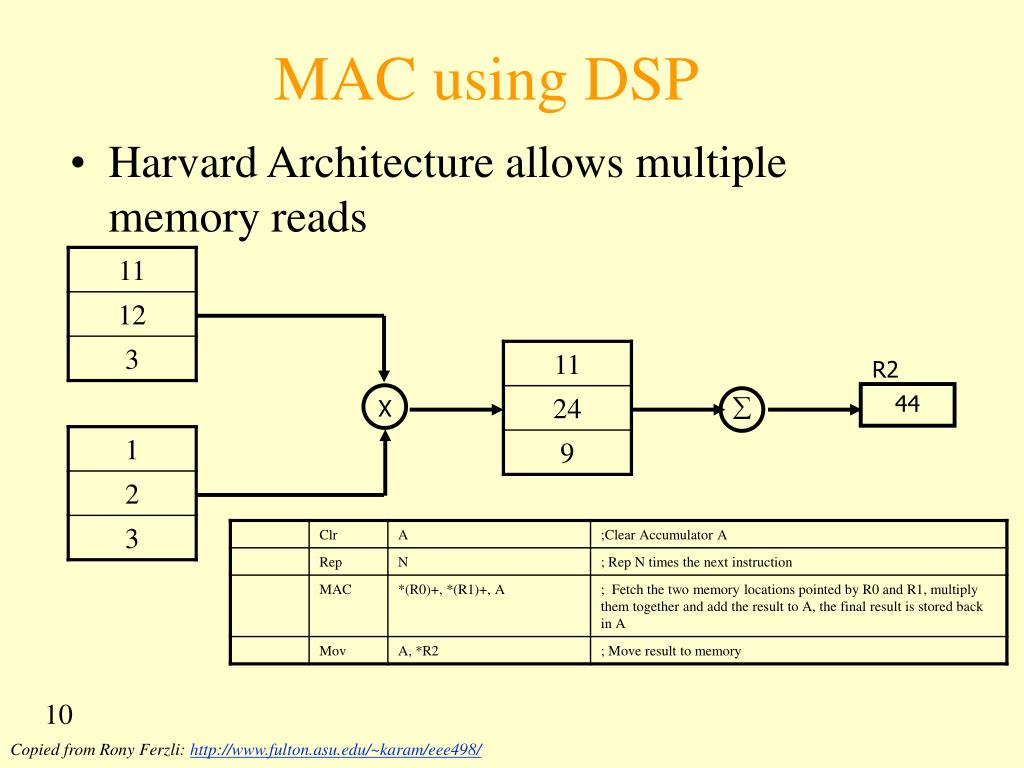 MAC using DSP

• Harvard Architecture allows multiple memory reads

| 11 |
|---|
| 12 |
| 3 |

| 1 |
|---|
| 2 |
| 3 |

X

| 11 |
|---|
| 24 |
| 9 |

$\sum$

R2

44

| | Clr | A | ;Clear Accumulator A |
|---|---|---|---|
| | Rep | N | ; Rep N times the next instruction |
| | MAC | *(R0)+, *(R1)+, A | ; Fetch the two memory locations pointed by R0 and R1, multiply them together and add the result to A, the final result is stored back in A |
| | Mov | A, *R2 | ; Move result to memory |

10

Copied from Rony Ferzli: http://www.fulton.asu.edu/~karam/eee498/